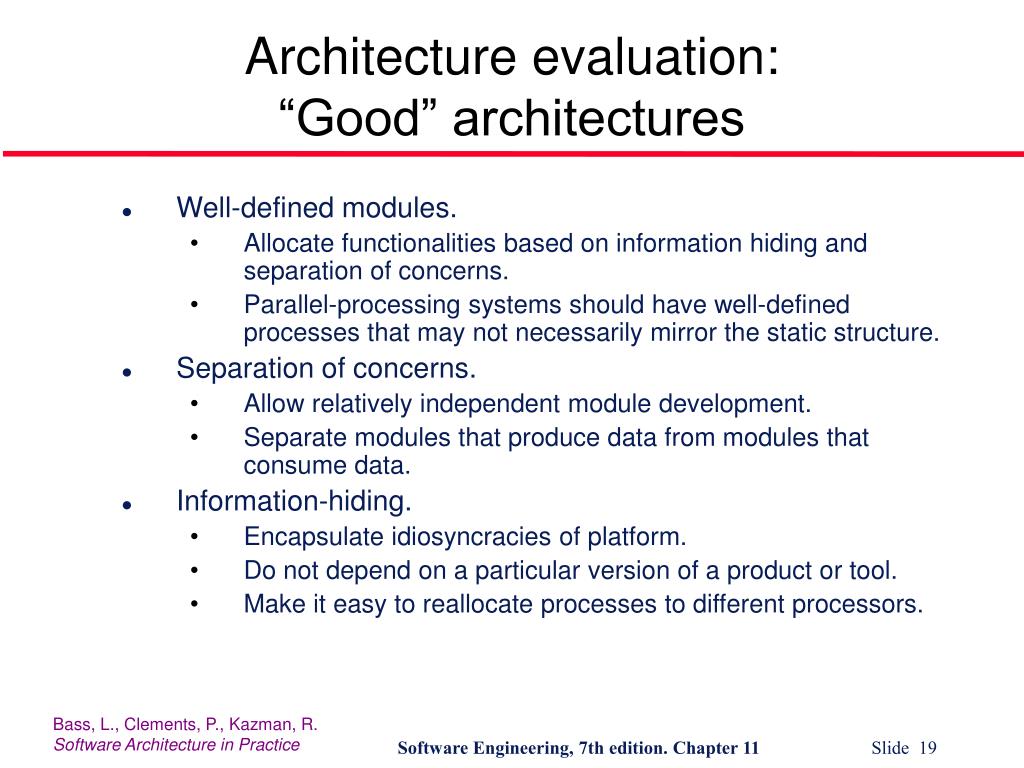 Architecture evaluation:
“Good” architectures

- Well-defined modules.
  - Allocate functionalities based on information hiding and separation of concerns.
  - Parallel-processing systems should have well-defined processes that may not necessarily mirror the static structure.
- Separation of concerns.
  - Allow relatively independent module development.
  - Separate modules that produce data from modules that consume data.
- Information-hiding.
  - Encapsulate idiosyncracies of platform.
  - Do not depend on a particular version of a product or tool.
  - Make it easy to reallocate processes to different processors.

Bass, L., Clements, P., Kazman, R.
Software Architecture in Practice

Software Engineering, 7th edition. Chapter 11

Slide 19